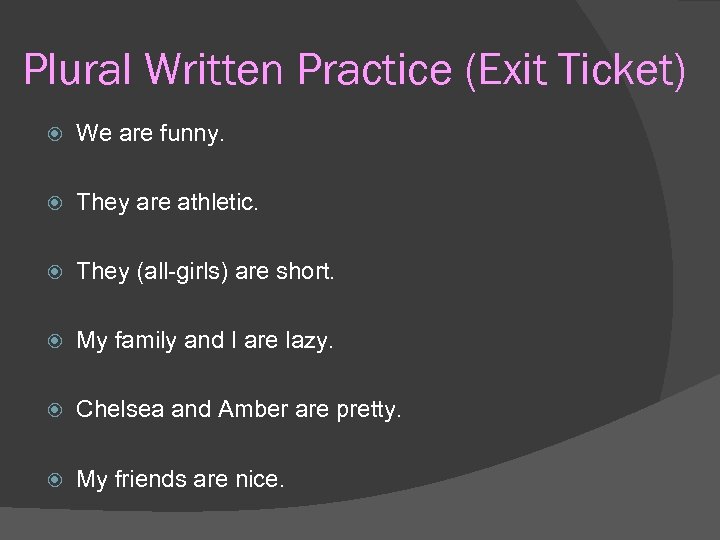 Plural Written Practice (Exit Ticket)

We are funny.

They are athletic.

They (all-girls) are short.

My family and I are lazy.

Chelsea and Amber are pretty.

My friends are nice.